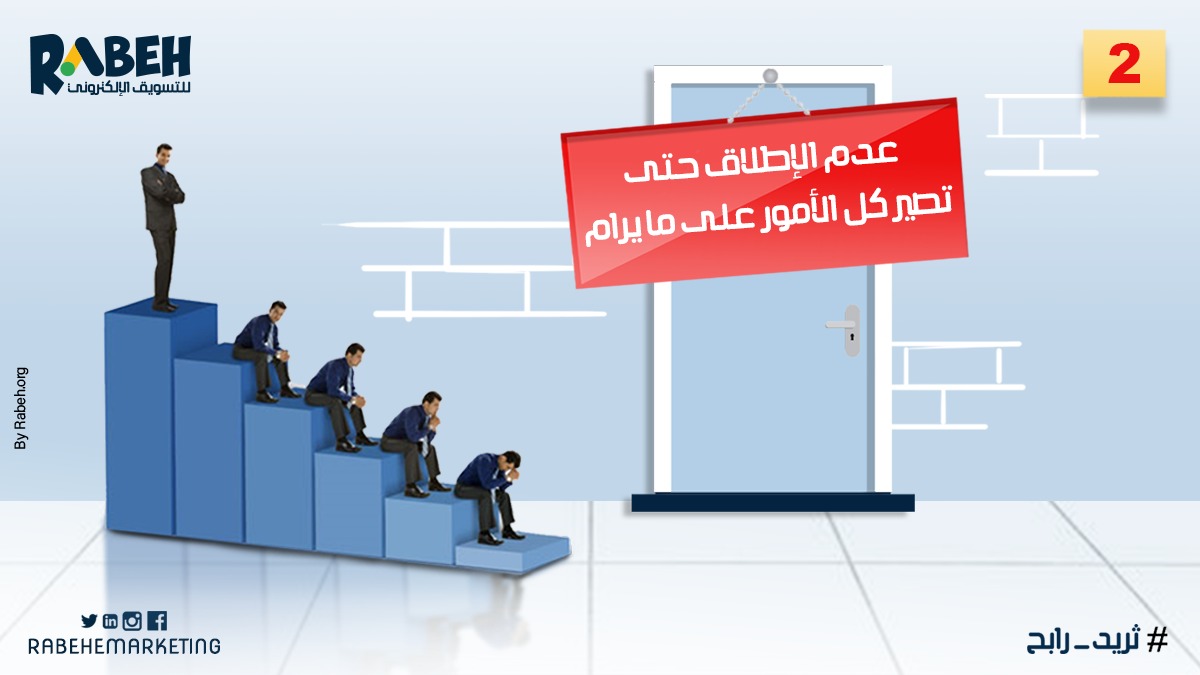 RABEH
للتسويق الإلكتروني

2

عدم الإطلاق حتى
تصير كل الأمور على ما يرام

By Rabeh.org

RABEHEMARKETING

# ثريد_رابح